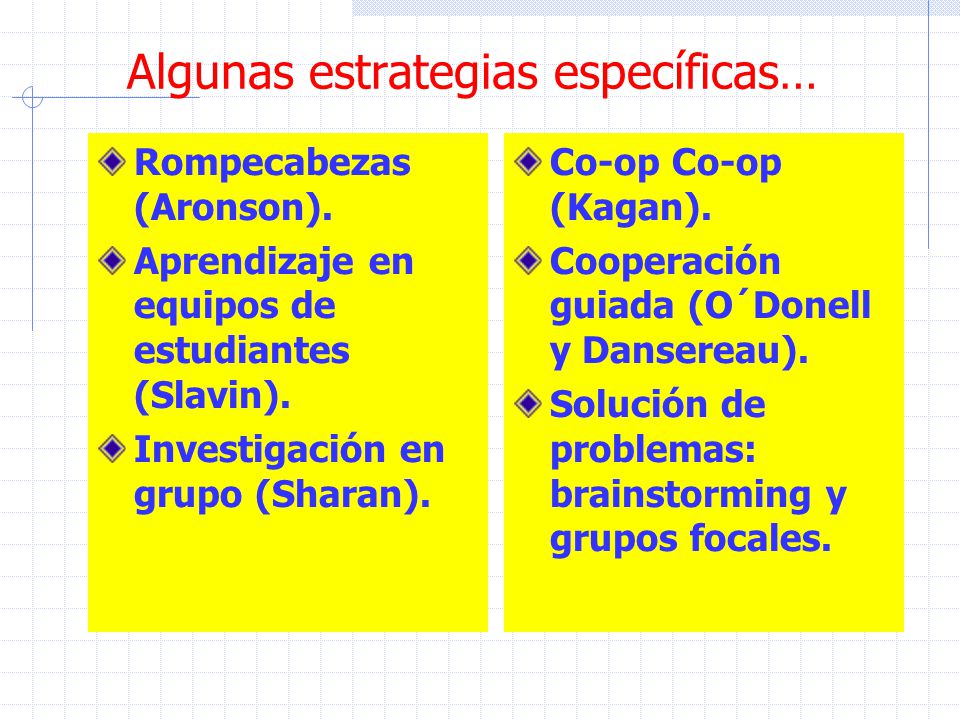 Algunas estrategias específicas…

Rompecabezas (Aronson).

Aprendizaje en equipos de estudiantes (Slavin).

Investigación en grupo (Sharan).

Co-op Co-op (Kagan).

Cooperación guiada (O´Donell y Dansereau).

Solución de problemas: brainstorming y grupos focales.